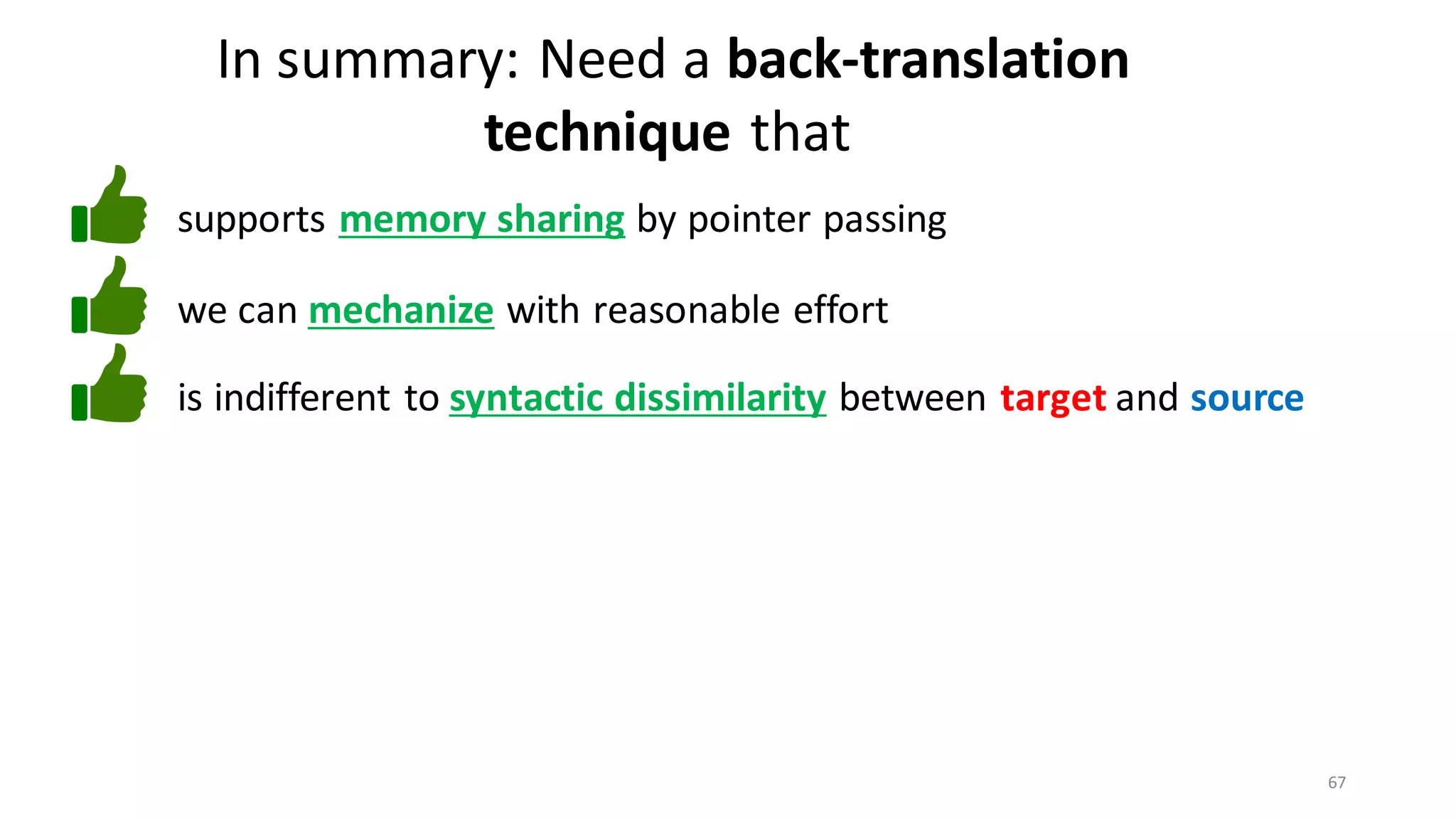 In summary: Need a back-translation technique that

supports memory sharing by pointer passing

we can mechanize with reasonable effort

is indifferent to syntactic dissimilarity between target and source

67